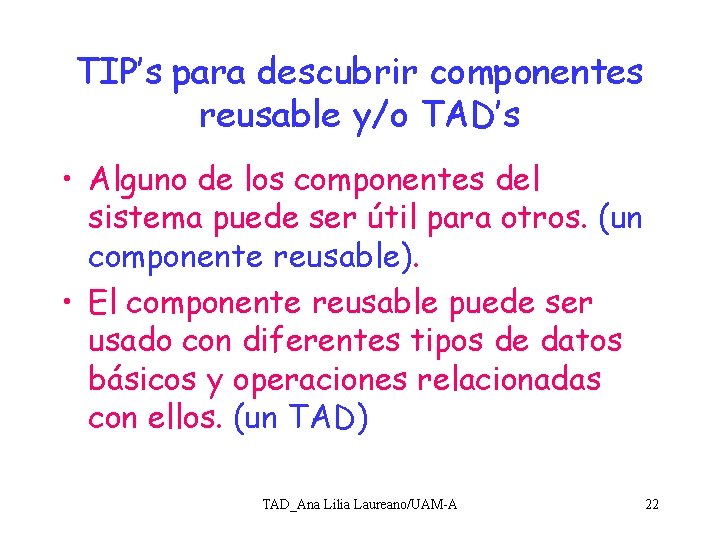 TIP's para descubrir componentes reusable y/o TAD's

• Alguno de los componentes del sistema puede ser útil para otros. (un componente reusable).

• El componente reusable puede ser usado con diferentes tipos de datos básicos y operaciones relacionadas con ellos. (un TAD)

TAD_Ana Lilia Laureano/UAM-A

22